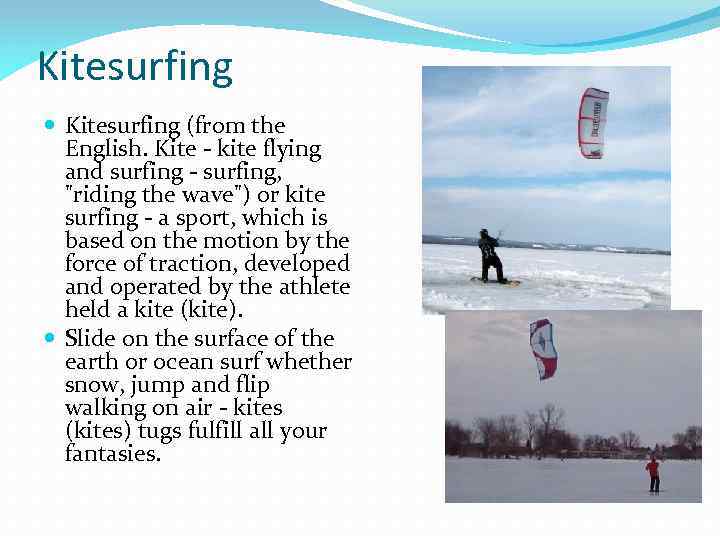 Kitesurfing

- Kitesurfing (from the English. Kite - kite flying and surfing - surfing, "riding the wave") or kite surfing - a sport, which is based on the motion by the force of traction, developed and operated by the athlete held a kite (kite).
- Slide on the surface of the earth or ocean surf whether snow, jump and flip walking on air - kites (kites) tugs fulfill all your fantasies.